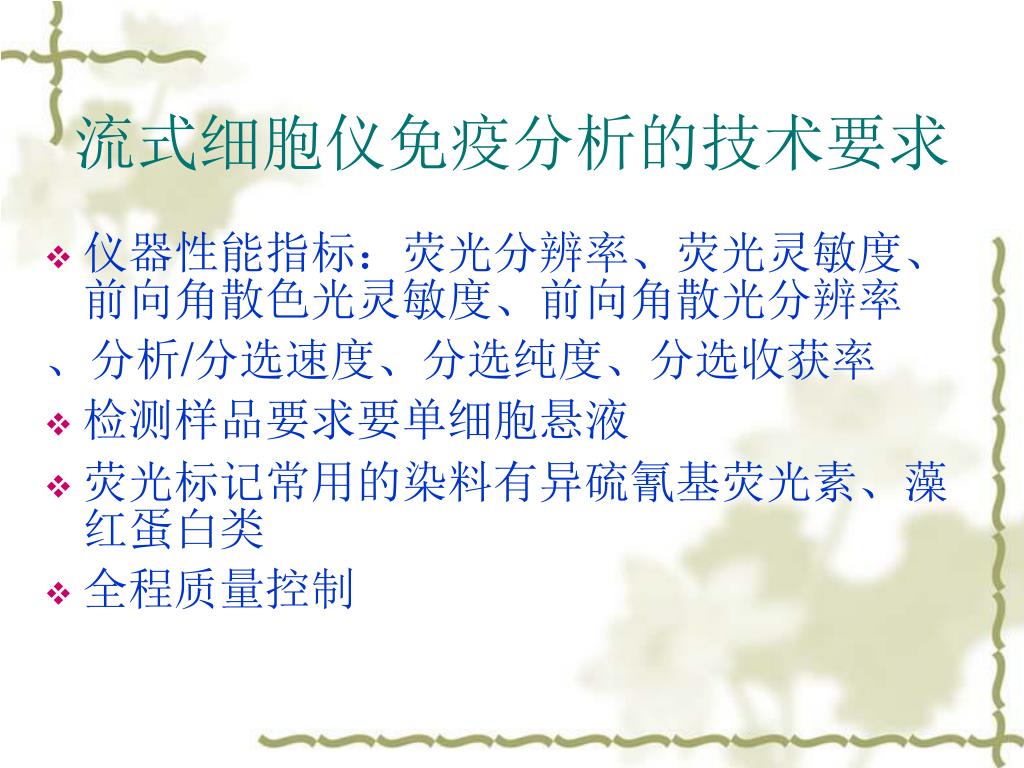 流式细胞仪免疫分析的技术要求

❖ 仪器性能指标：荧光分辨率、荧光灵敏度、前向角散色光灵敏度、前向角散光分辨率
、分析/分选速度、分选纯度、分选收获率

❖ 检测样品要求要单细胞悬液

❖ 荧光标记常用的染料有异硫氰基荧光素、藻红蛋白类

❖ 全程质量控制